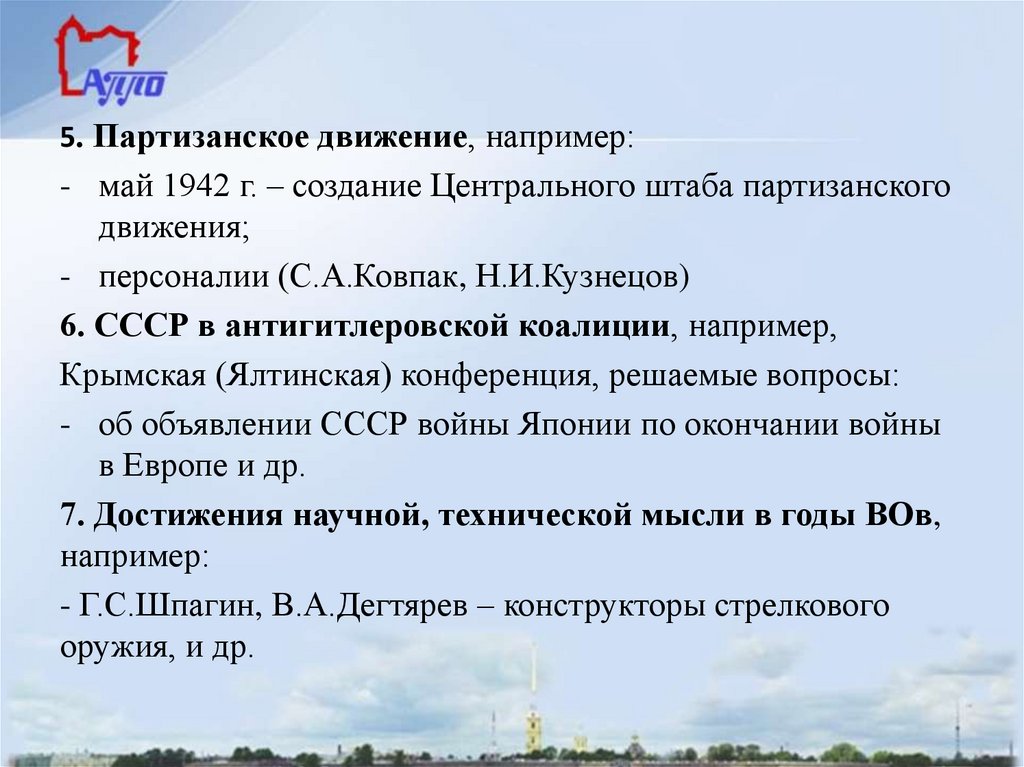 АППО

5. Партизанское движение, например:

- май 1942 г. – создание Центрального штаба партизанского движения;

- персоналии (С.А.Ковпак, Н.И.Кузнецов)

6. СССР в антигитлеровской коалиции, например,

Крымская (Ялтинская) конференция, решаемые вопросы:

- об объявлении СССР войны Японии по окончании войны в Европе и др.

7. Достижения научной, технической мысли в годы ВОв, например:

- Г.С.Шпагин, В.А.Дегтярев – конструкторы стрелкового оружия, и др.